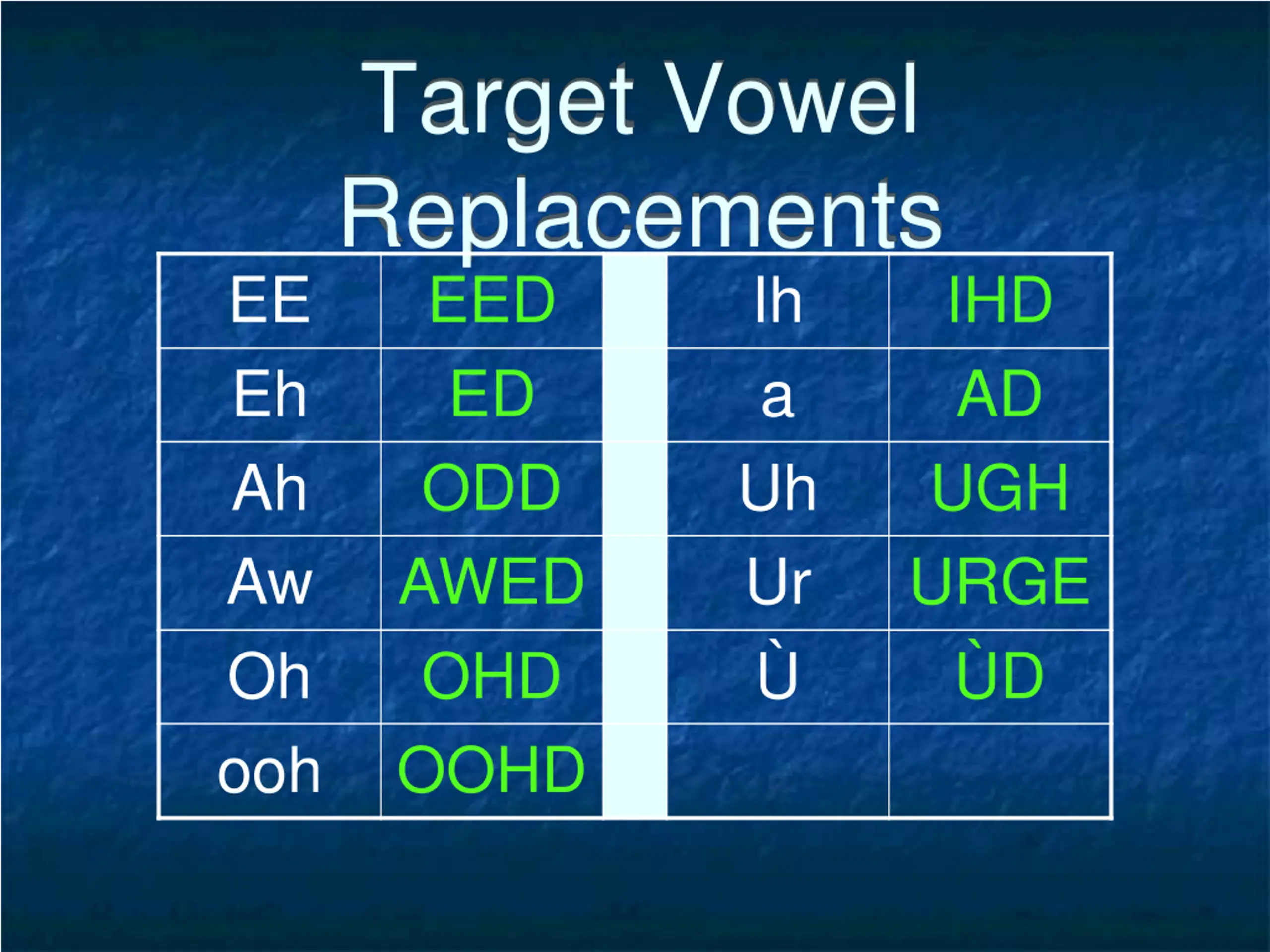 Target Vowel Replacements

| EE | EED | | Ih | IHD |
|---|---|---|---|---|
| Eh | ED | | a | AD |
| Ah | ODD | | Uh | UGH |
| Aw | AWED | | Ur | URGE |
| Oh | OHD | | Ù | ÙD |
| ooh | OOHD | | | |